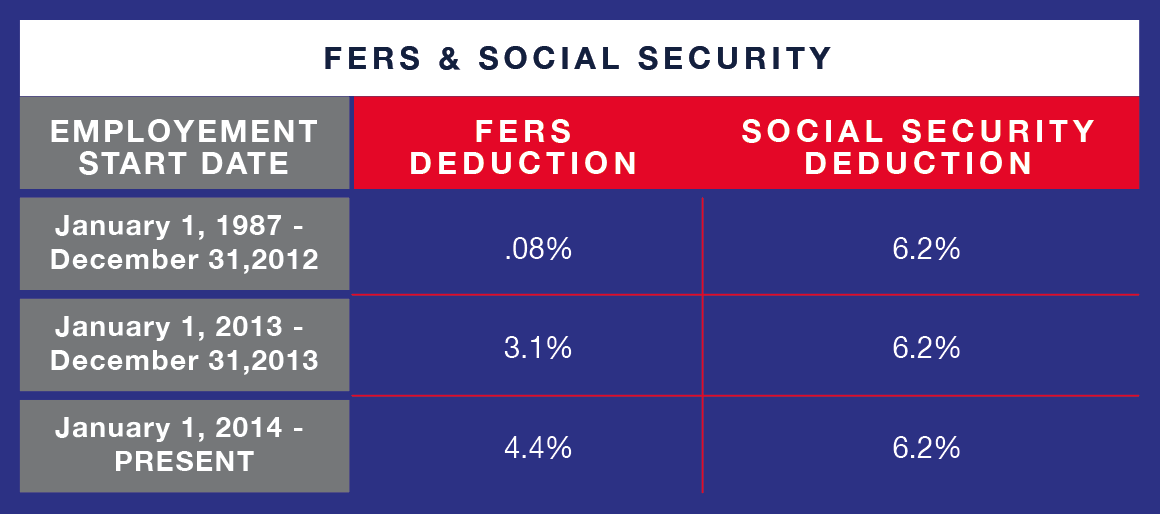 FERS & SOCIAL SECURITY

| EMPLOYEMENT START DATE | FERS DEDUCTION | SOCIAL SECURITY DEDUCTION |
|---|---|---|
| January 1, 1987 - December 31,2012 | .08% | 6.2% |
| January 1, 2013 - December 31,2013 | 3.1% | 6.2% |
| January 1, 2014 - PRESENT | 4.4% | 6.2% |